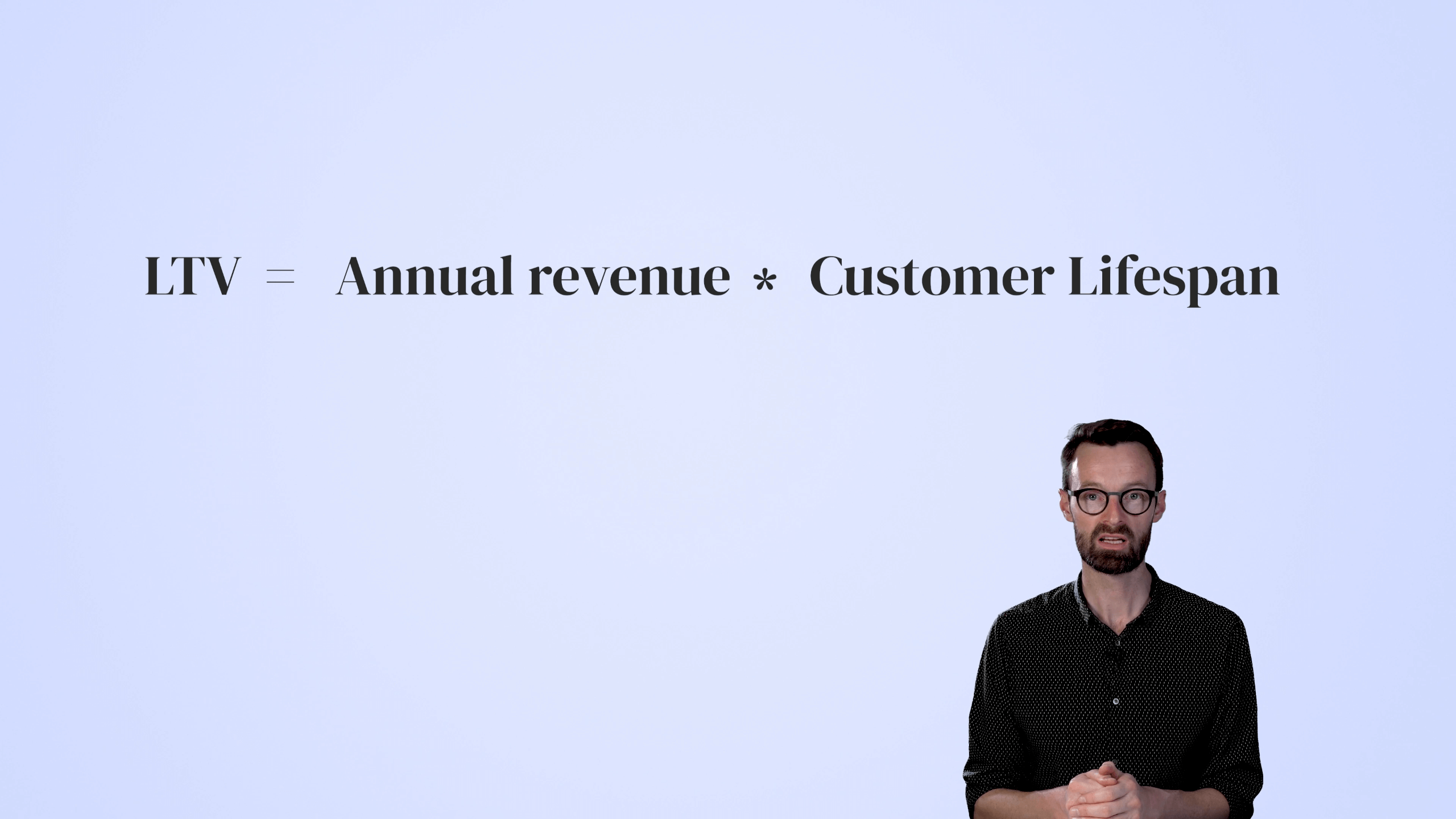 LTV = Annual revenue * Customer Lifespan